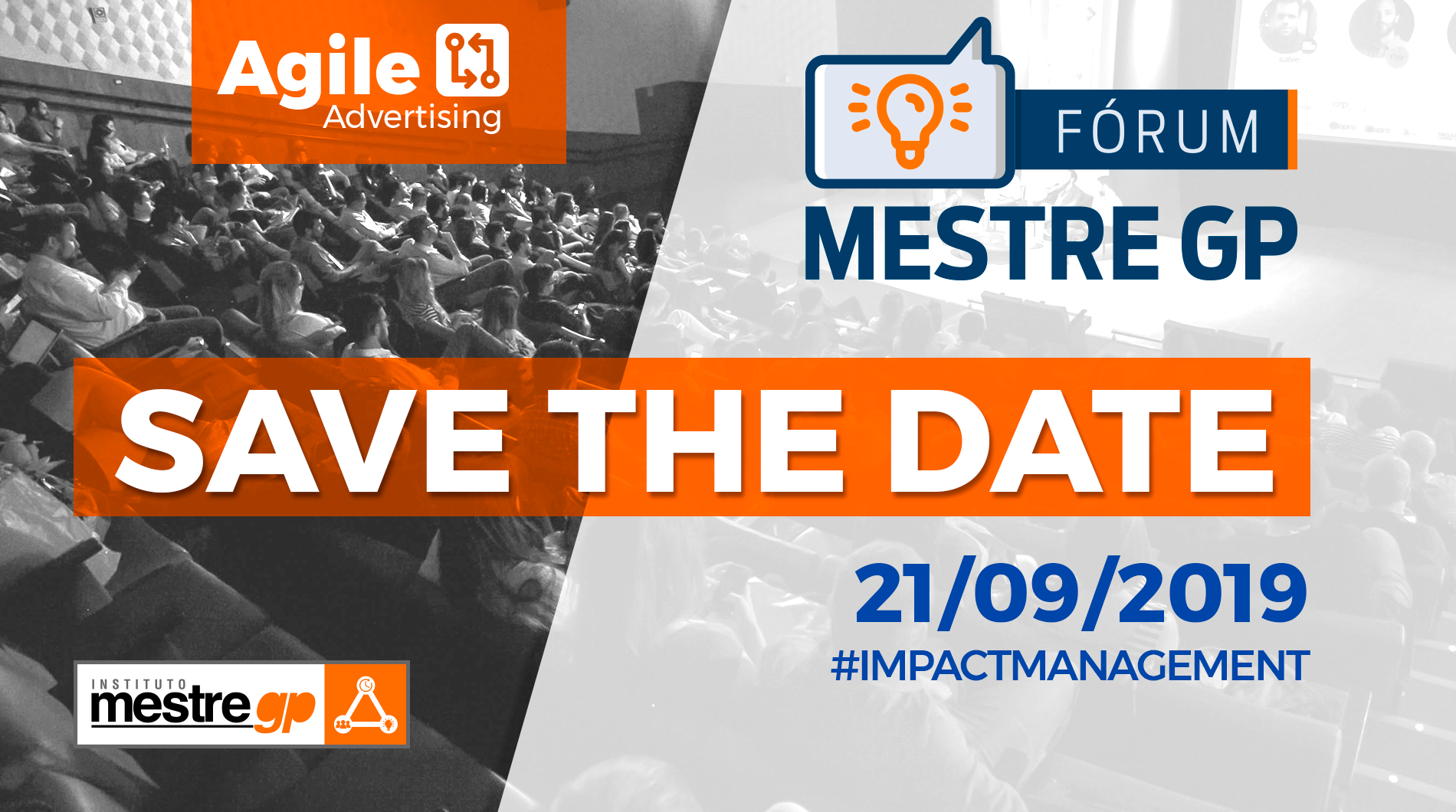 Agile Advertising

FÓRUM
MESTRE GP

SAVE THE DATE

21/09/2019
#IMPACTMANAGEMENT

INSTITUTO
mestre gp